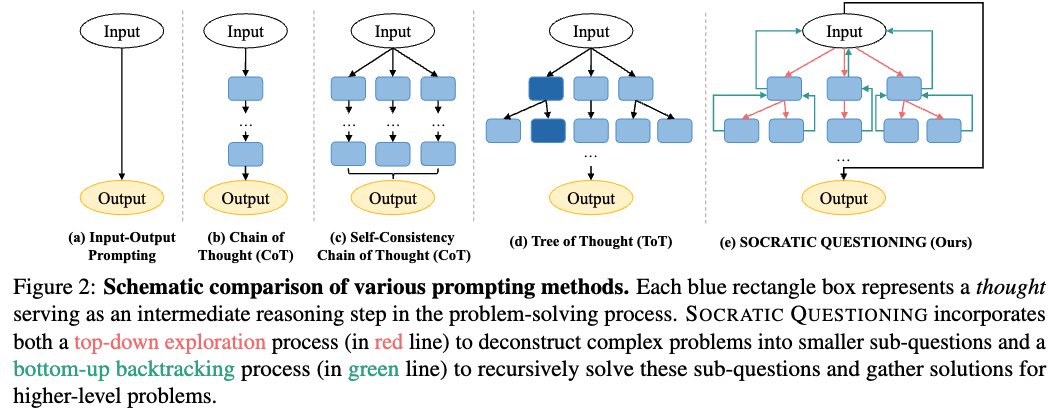 Input

Output

(a) Input-Output Prompting

Input

...

Output

(b) Chain of Thought (CoT)

Input

... ... ...

Output

(c) Self-Consistency Chain of Thought (CoT)

Input

...

Output

(d) Tree of Thought (ToT)

Input

...

Output

(e) SOCRATIC QUESTIONING (Ours)

Figure 2: **Schematic comparison of various prompting methods.** Each blue rectangle box represents a *thought* serving as an intermediate reasoning step in the problem-solving process. SOCRATIC QUESTIONING incorporates both a top-down exploration process (in red line) to deconstruct complex problems into smaller sub-questions and a bottom-up backtracking process (in green line) to recursively solve these sub-questions and gather solutions for higher-level problems.